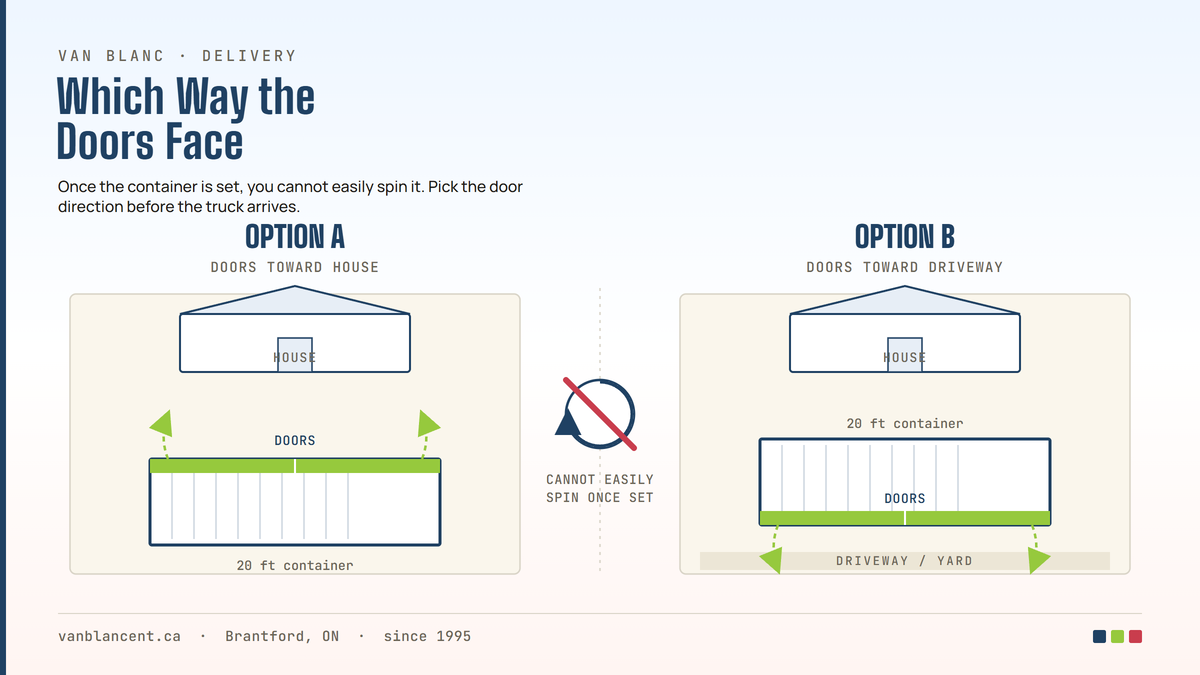 VAN BLANC · DELIVERY

Which Way the Doors Face

Once the container is set, you cannot easily spin it. Pick the door direction before the truck arrives.

OPTION A

DOORS TOWARD HOUSE

HOUSE

DOORS

20 ft container

CANNOT EASILY SPIN ONCE SET

OPTION B

DOORS TOWARD DRIVEWAY

HOUSE

20 ft container

DOORS

DRIVEWAY / YARD

vanblancent.ca · Brantford, ON · since 1995